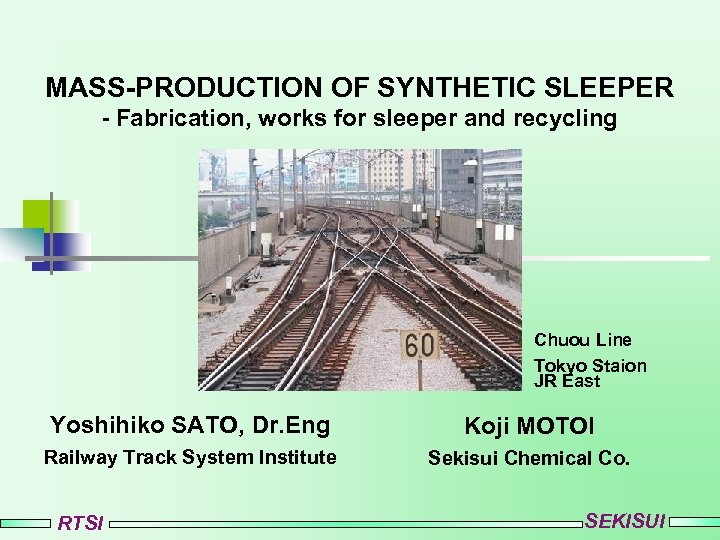 MASS-PRODUCTION OF SYNTHETIC SLEEPER
- Fabrication, works for sleeper and recycling

60

Chuou Line
Tokyo Staion
JR East

Yoshihiko SATO, Dr.Eng
Railway Track System Institute

Koji MOTOI
Sekisui Chemical Co.

RTSI

SEKISUI